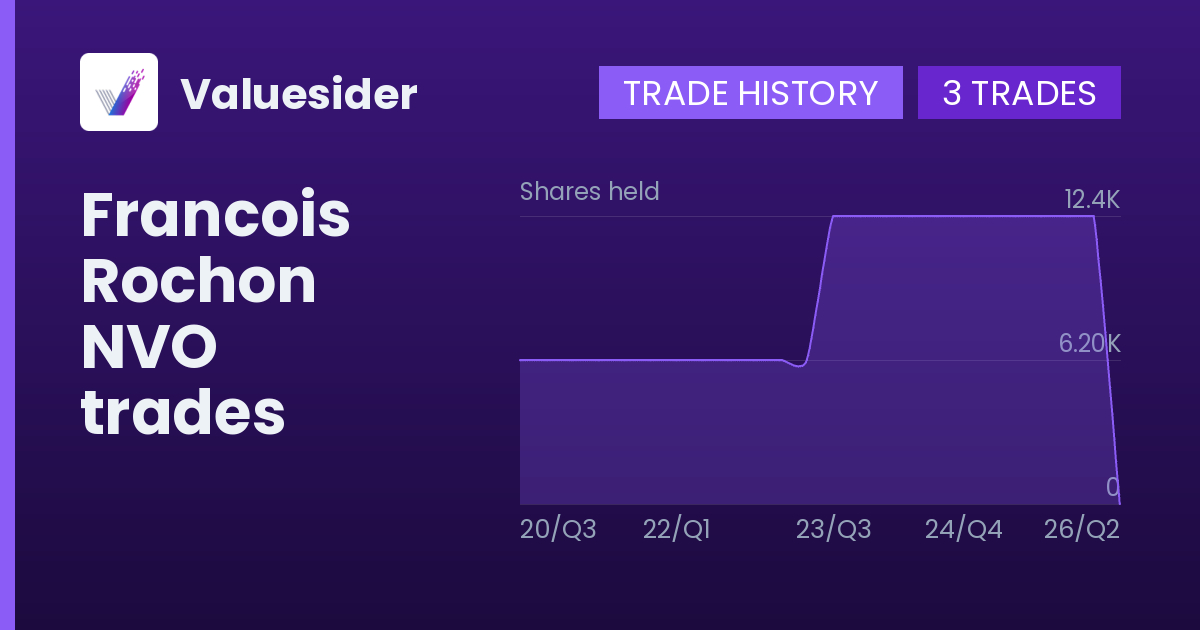 Valuesider

TRADE HISTORY
3 TRADES

Francois Rochon NVO trades

Shares held

12.4K
6.20K
0

20/Q3
22/Q1
23/Q3
24/Q4
26/Q2